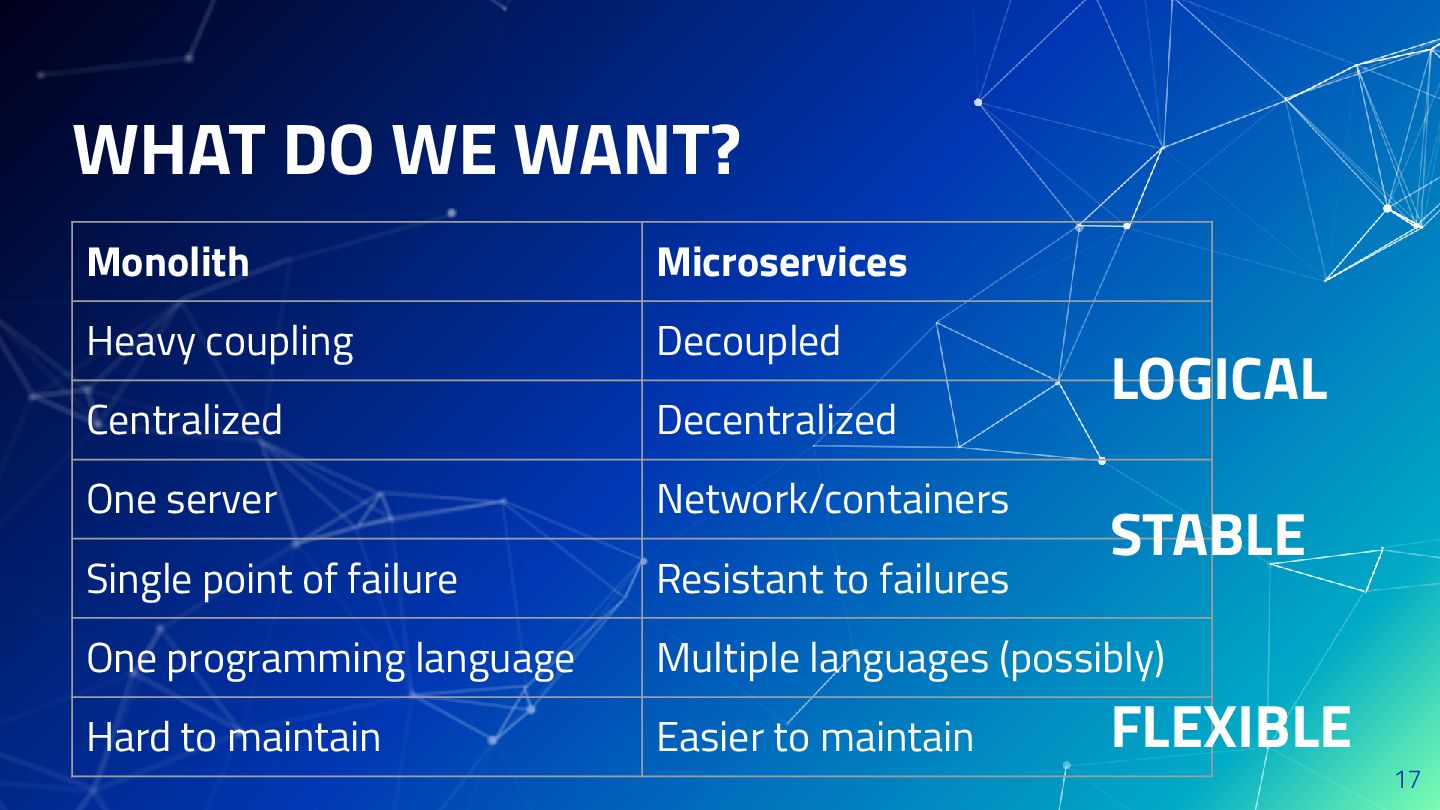 WHAT DO WE WANT?

| Monolith | Microservices |
|---|---|
| Heavy coupling | Decoupled |
| Centralized | Decentralized |
| One server | Network/containers |
| Single point of failure | Resistant to failures |
| One programming language | Multiple languages (possibly) |
| Hard to maintain | Easier to maintain |

LOGICAL

STABLE

FLEXIBLE

17